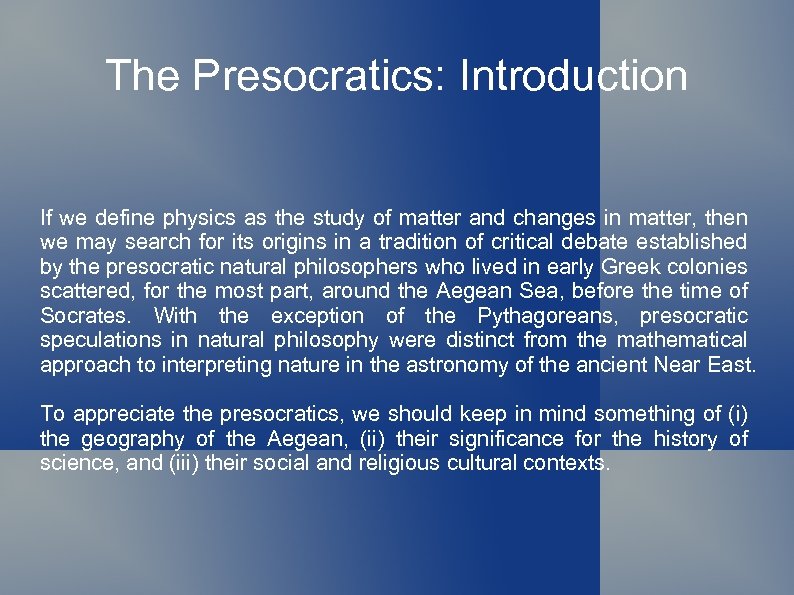 The Presocratics: Introduction

If we define physics as the study of matter and changes in matter, then we may search for its origins in a tradition of critical debate established by the presocratic natural philosophers who lived in early Greek colonies scattered, for the most part, around the Aegean Sea, before the time of Socrates. With the exception of the Pythagoreans, presocratic speculations in natural philosophy were distinct from the mathematical approach to interpreting nature in the astronomy of the ancient Near East.

To appreciate the presocratics, we should keep in mind something of (i) the geography of the Aegean, (ii) their significance for the history of science, and (iii) their social and religious cultural contexts.